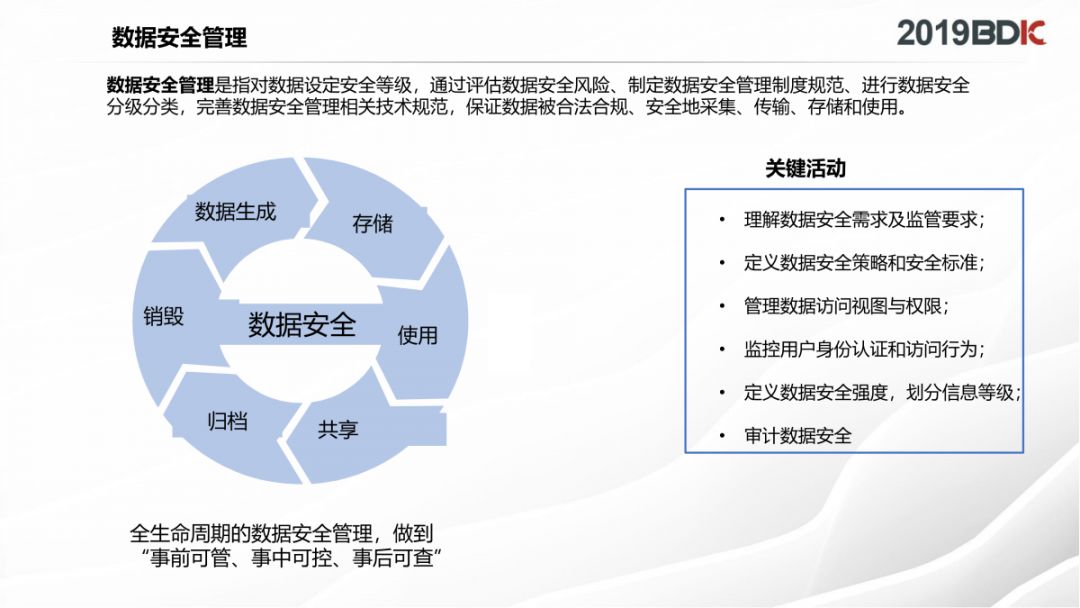 数据安全管理

2019BDIC

数据安全管理是指对数据设定安全等级，通过评估数据安全风险、制定数据安全管理制度规范、进行数据安全分级分类，完善数据安全管理相关技术规范，保证数据被合法合规、安全地采集、传输、存储和使用。

数据生成

存储

使用

共享

归档

销毁

数据安全

全生命周期的数据安全管理，做到“事前可管、事中可控、事后可查”

关键活动

• 理解数据安全需求及监管要求；
• 定义数据安全策略和安全标准；
• 管理数据访问视图与权限；
• 监控用户身份认证和访问行为；
• 定义数据安全强度，划分信息等级；
• 审计数据安全